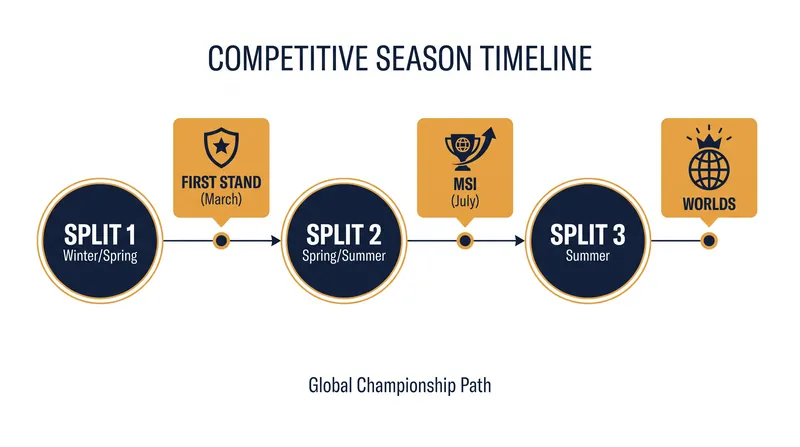 COMPETITIVE SEASON TIMELINE

SPLIT 1
Winter/Spring

FIRST STAND
(March)

SPLIT 2
Spring/Summer

MSI
(July)

SPLIT 3
Summer

WORLDS

Global Championship Path